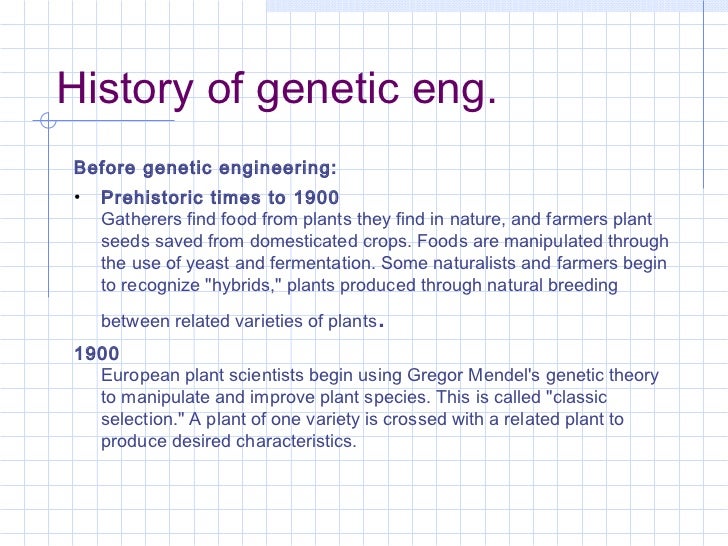 History of genetic eng.

Before genetic engineering:

• Prehistoric times to 1900
Gatherers find food from plants they find in nature, and farmers plant seeds saved from domesticated crops. Foods are manipulated through the use of yeast and fermentation. Some naturalists and farmers begin to recognize "hybrids," plants produced through natural breeding between related varieties of plants.

1900
European plant scientists begin using Gregor Mendel's genetic theory to manipulate and improve plant species. This is called "classic selection." A plant of one variety is crossed with a related plant to produce desired characteristics.